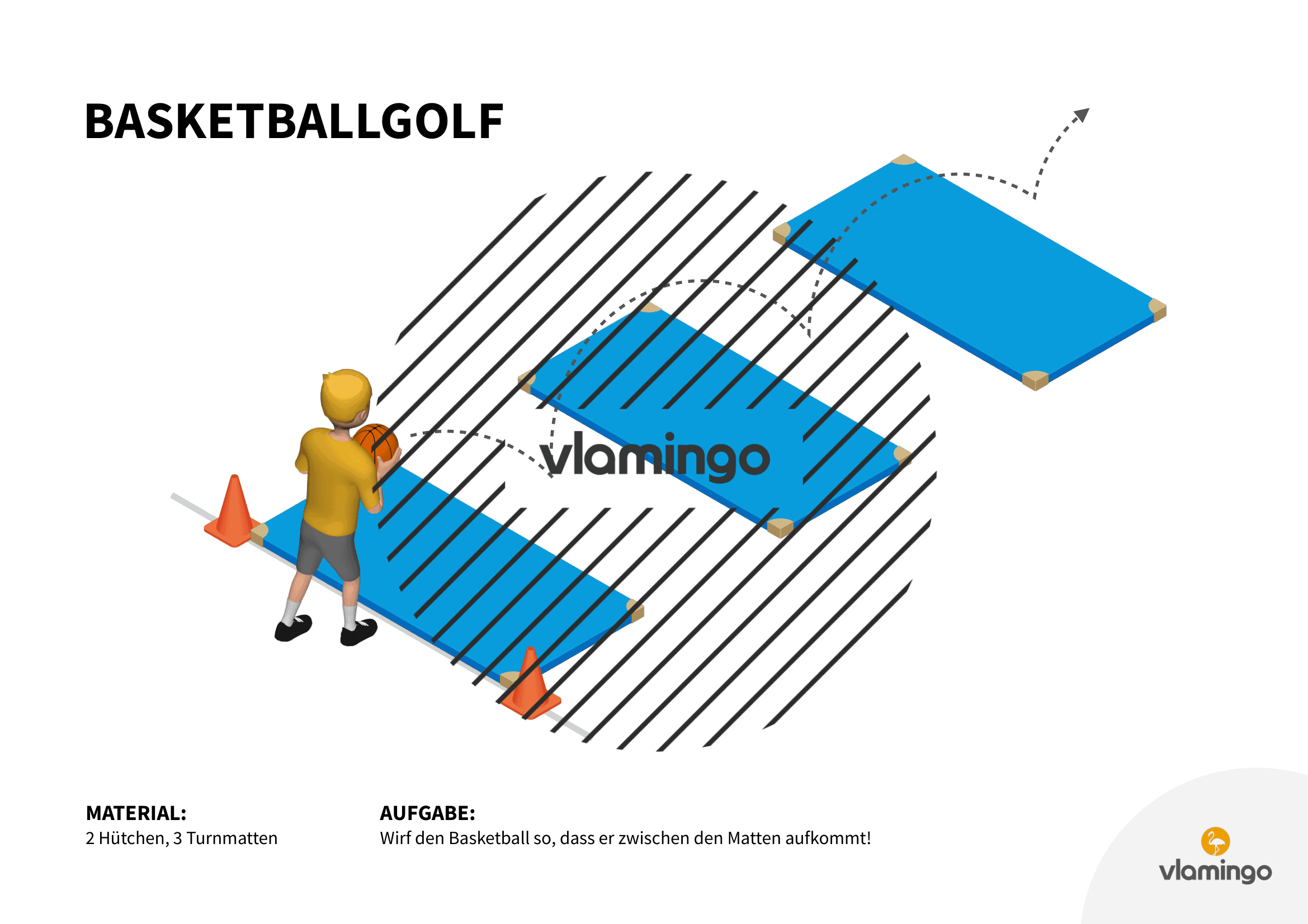 BASKETBALLGOLF

vlamingo

MATERIAL:
2 Hütchen, 3 Turnmatten

AUFGABE:
Wirf den Basketball so, dass er zwischen den Matten aufkommt!

vlamingo